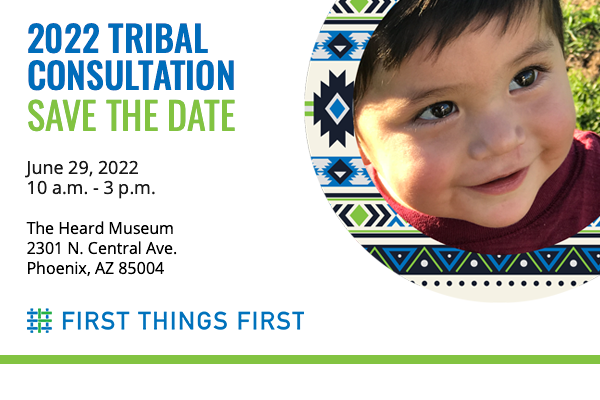 2022 TRIBAL CONSULTATION
SAVE THE DATE

June 29, 2022
10 a.m. - 3 p.m.

The Heard Museum
2301 N. Central Ave.
Phoenix, AZ 85004

FIRST THINGS FIRST